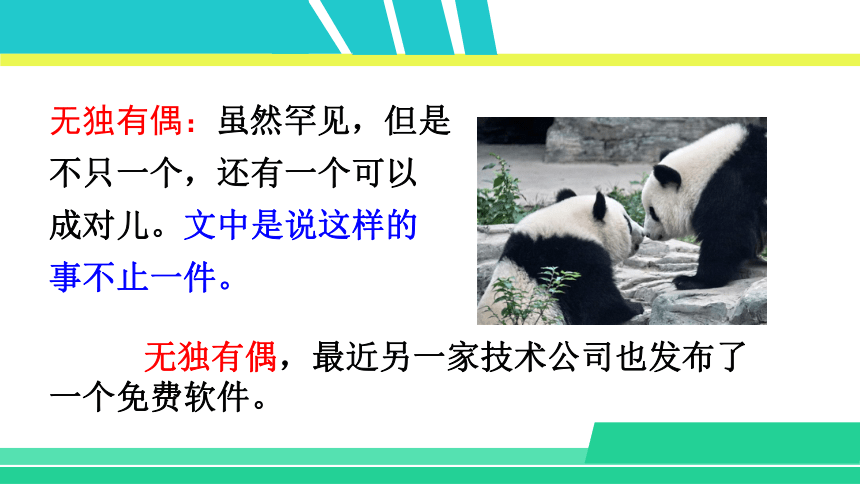 无独有偶：虽然罕见，但是不只一个，还有一个可以成对儿。文中是说这样的事不止一件。

无独有偶，最近另一家技术公司也发布了一个免费软件。